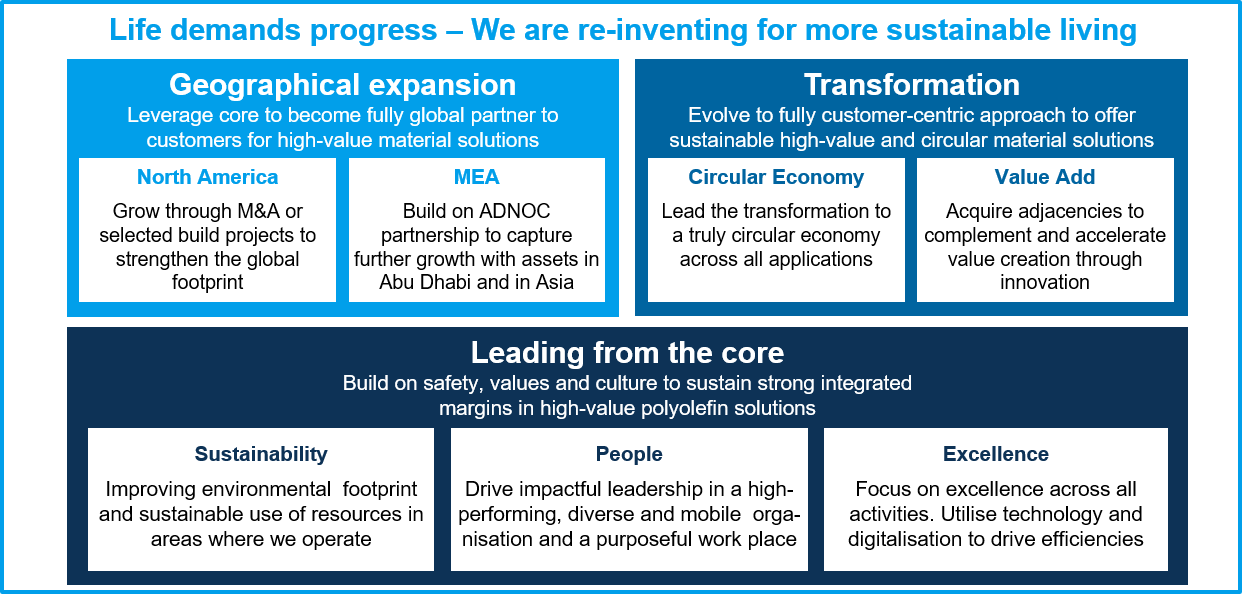 Life demands progress – We are re-inventing for more sustainable living

Geographical expansion
Leverage core to become fully global partner to customers for high-value material solutions

North America
Grow through M&A or selected build projects to strengthen the global footprint

MEA
Build on ADNOC partnership to capture further growth with assets in Abu Dhabi and in Asia

Transformation
Evolve to fully customer-centric approach to offer sustainable high-value and circular material solutions

Circular Economy
Lead the transformation to a truly circular economy across all applications

Value Add
Acquire adjacencies to complement and accelerate value creation through innovation

Leading from the core
Build on safety, values and culture to sustain strong integrated margins in high-value polyolefin solutions

Sustainability
Improving environmental footprint and sustainable use of resources in areas where we operate

People
Drive impactful leadership in a high-performing, diverse and mobile organisation and a purposeful work place

Excellence
Focus on excellence across all activities. Utilise technology and digitalisation to drive efficiencies